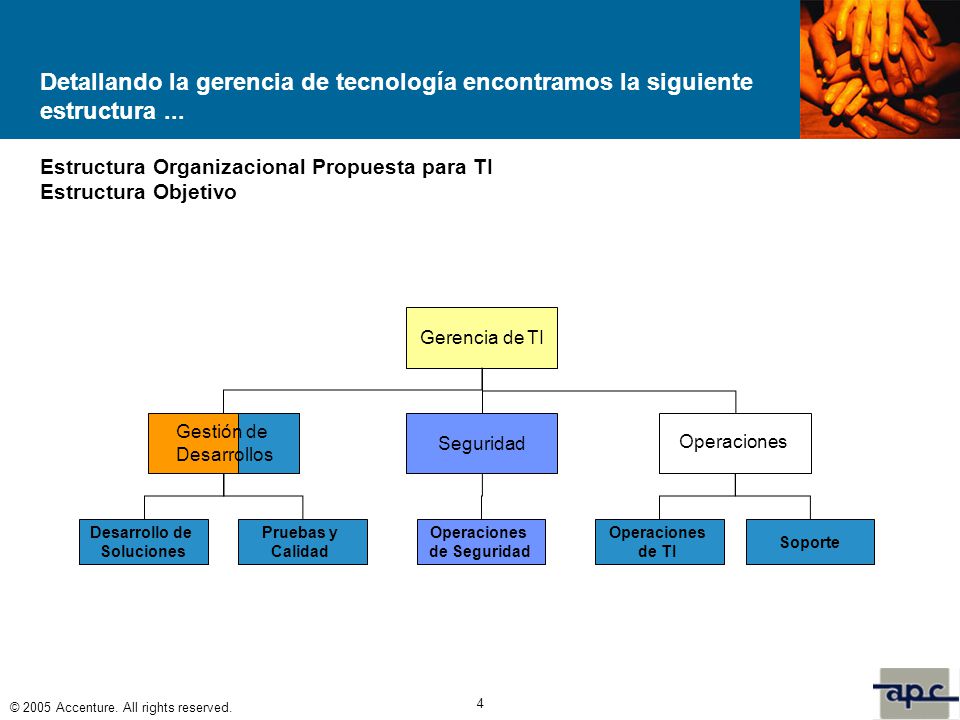 Detallando la gerencia de tecnología encontramos la siguiente estructura ...

Estructura Organizacional Propuesta para TI
Estructura Objetivo

Gerencia de TI

Gestión de Desarrollos

Seguridad

Operaciones

Desarrollo de Soluciones

Pruebas y Calidad

Operaciones de Seguridad

Operaciones de TI

Soporte

© 2005 Accenture. All rights reserved.

4

apc